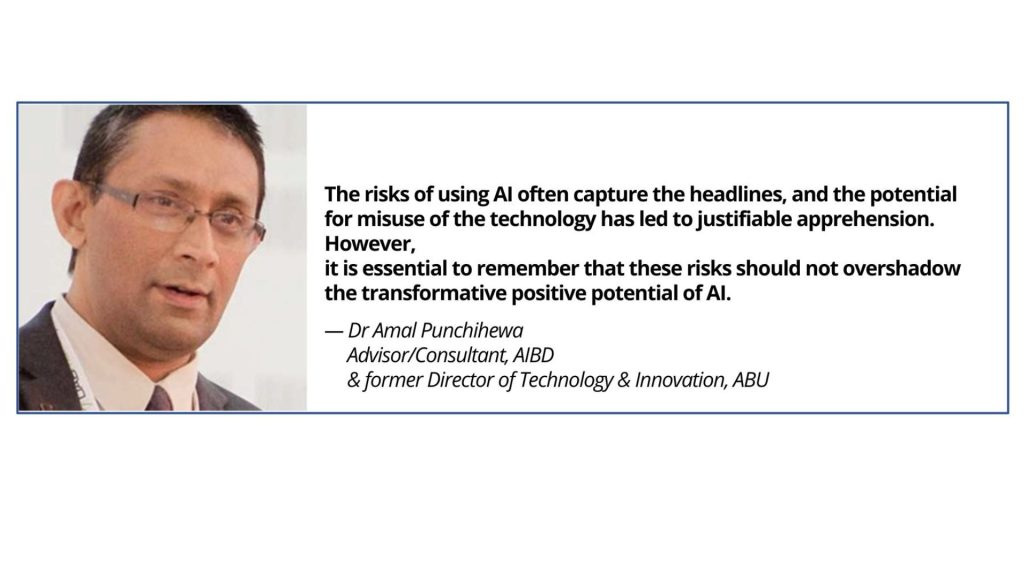 The risks of using AI often capture the headlines, and the potential for misuse of the technology has led to justifiable apprehension. However,
it is essential to remember that these risks should not overshadow the transformative positive potential of AI.

— Dr Amal Punchihewa
Advisor/Consultant, AIBD
& former Director of Technology & Innovation, ABU